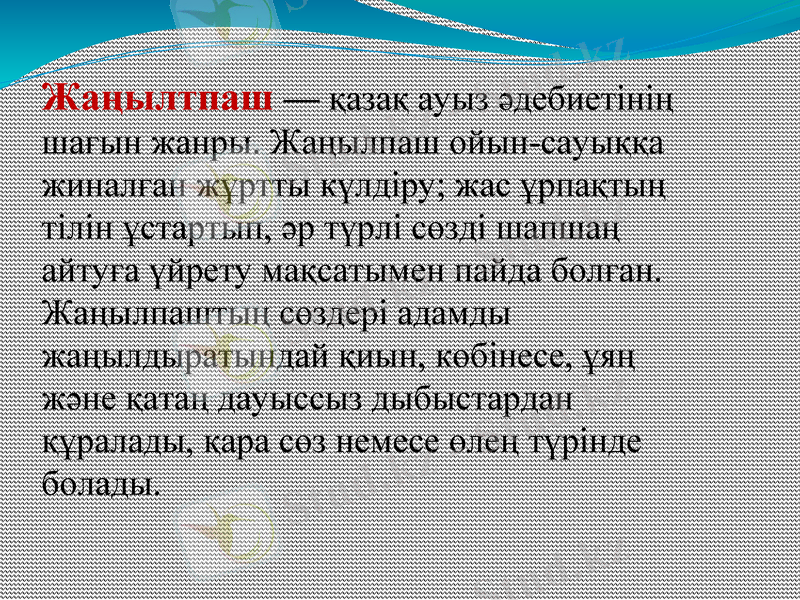 Жаңылтпаш — қазақ ауыз әдебиетінің шағын жанры. Жаңылпаш ойын-сауыққа жиналған жұртты күлдіру; жас ұрпақтың тілін ұстартып, әр түрлі сөзді шапшаң айтуға үйрету мақсатымен пайда болған. Жаңылпаштың сөздері адамды жаңылдыратындай қиын, көбінесе, ұяң және қатаң дауыссыз дыбыстардан құралады, қара сөз немесе өлең түрінде болады.